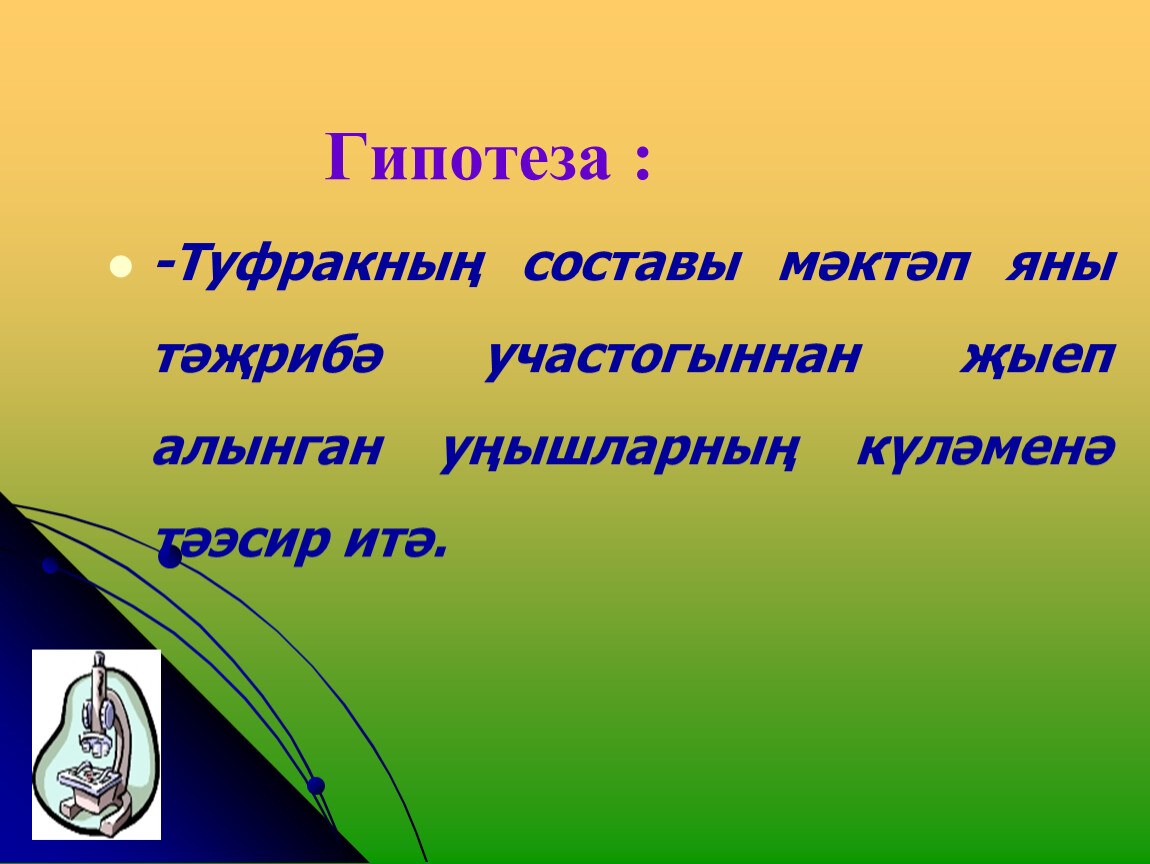 Гипотеза :

-Туфракның составы мәктәп яны тәҗрибә участогыннан җыеп алынган уңышларның күләменә тәэсир итә.